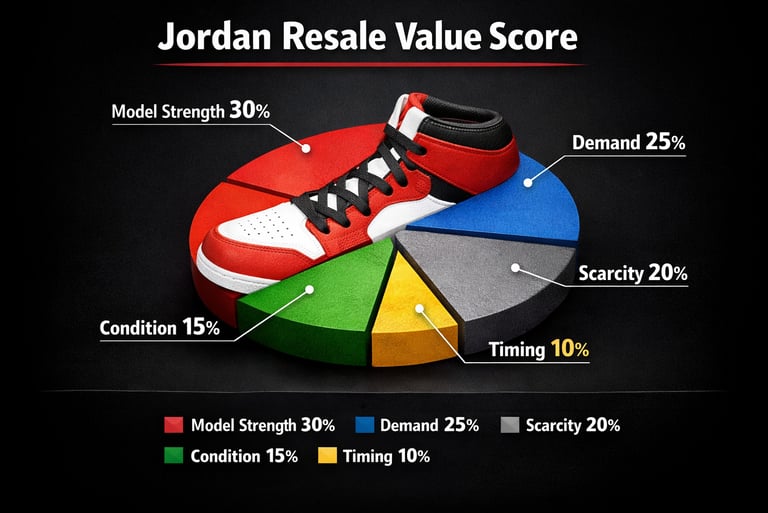 Jordan Resale Value Score

Model Strength 30%

Demand 25%

Scarcity 20%

Condition 15%

Timing 10%

Model Strength 30% Demand 25% Scarcity 20%
Condition 15% Timing 10%